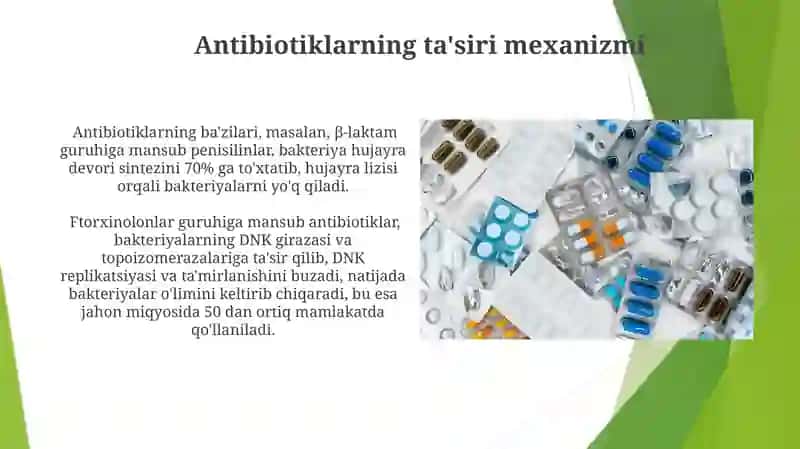 Antibiotiklarning ta'siri mexanizmi

Antibiotiklarning ba'zilari, masalan, β-laktam guruhiga mansub penisilinlar, bakteriya hujayra devori sintezini 70% ga to'xtatib, hujayra lizisi orqali bakteriyalarni yo'q qiladi.

Ftorxinolonlar guruhiga mansub antibiotiklar, bakteriyalarning DNK girazasi va topoizomerazalariga ta'sir qilib, DNK replikatsiyasi va ta'mirlanishini buzadi, natijada bakteriyalar o'limini keltirib chiqaradi, bu esa jahon miqyosida 50 dan ortiq mamlakatda qo'llaniladi.